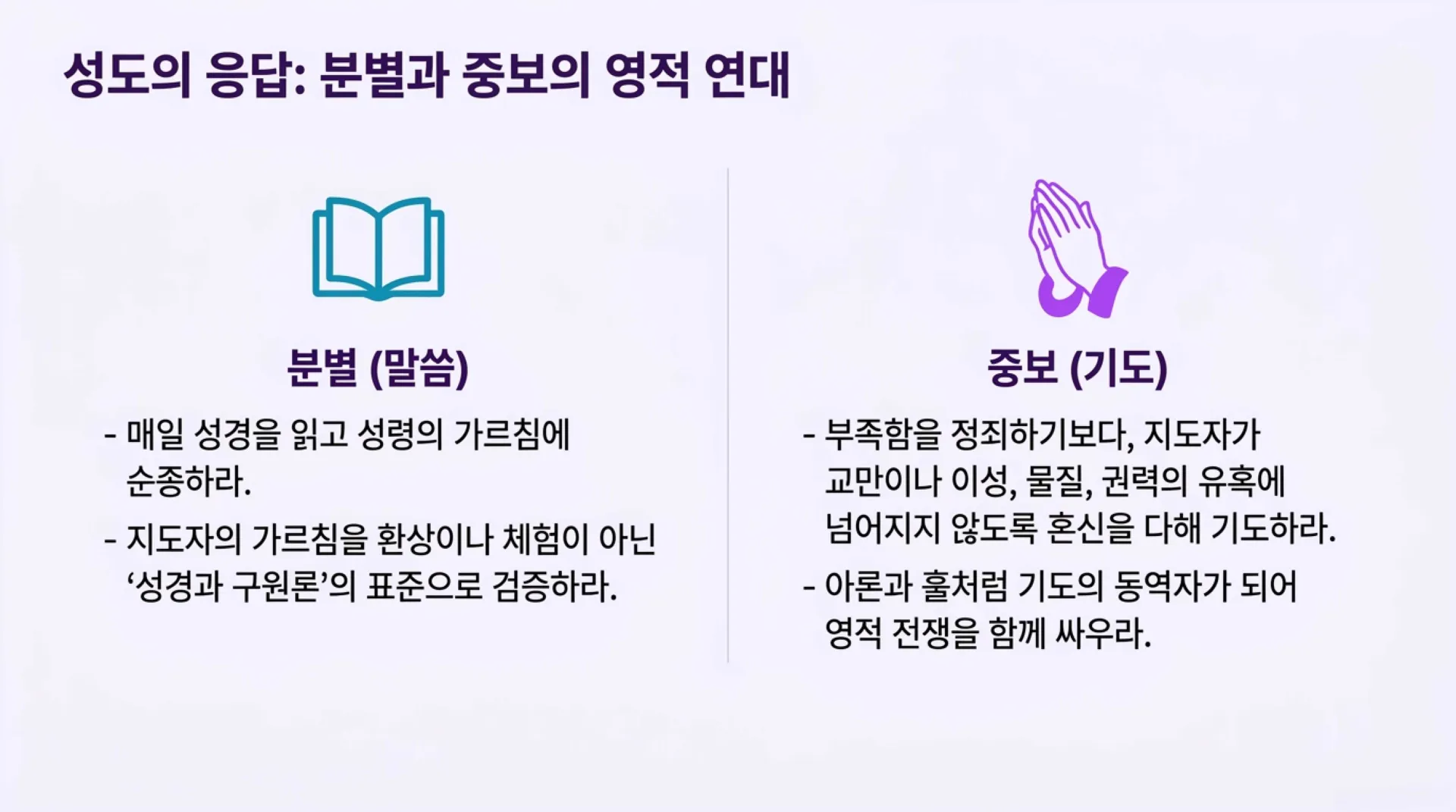 성도의 응답: 분별과 중보의 영적 연대

분별 (말씀)

- 매일 성경을 읽고 성령의 가르침에 순종하라.

- 지도자의 가르침을 환상이나 체험이 아닌 ‘성경과 구원론’의 표준으로 검증하라.

중보 (기도)

- 부족함을 정죄하기보다, 지도자가 교만이나 이성, 물질, 권력의 유혹에 넘어지지 않도록 혼신을 다해 기도하라.

- 아론과 훌처럼 기도의 동역자가 되어 영적 전쟁을 함께 싸우라.